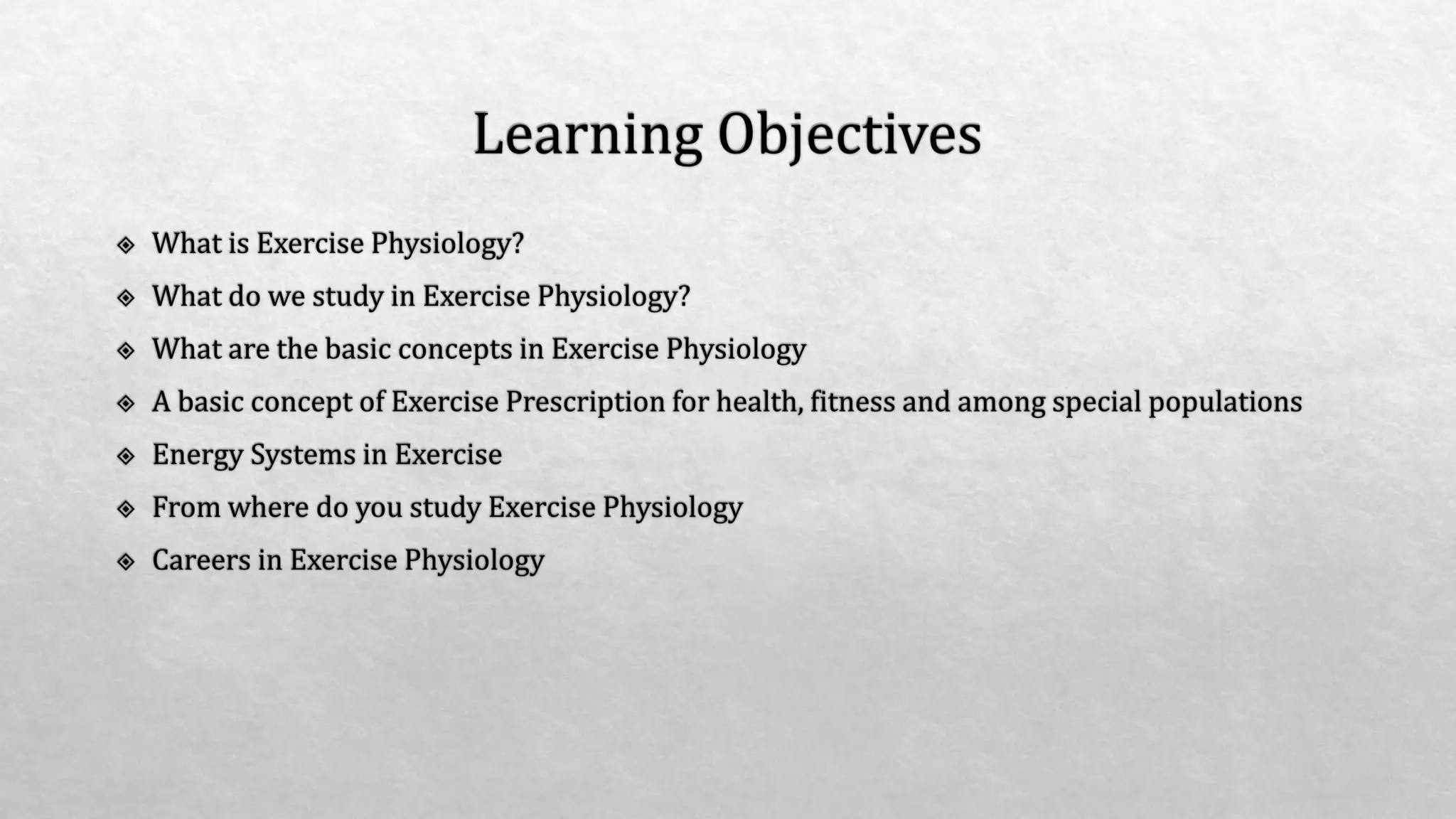 Learning Objectives

❖ What is Exercise Physiology?
❖ What do we study in Exercise Physiology?
❖ What are the basic concepts in Exercise Physiology
❖ A basic concept of Exercise Prescription for health, fitness and among special populations
❖ Energy Systems in Exercise
❖ From where do you study Exercise Physiology
❖ Careers in Exercise Physiology